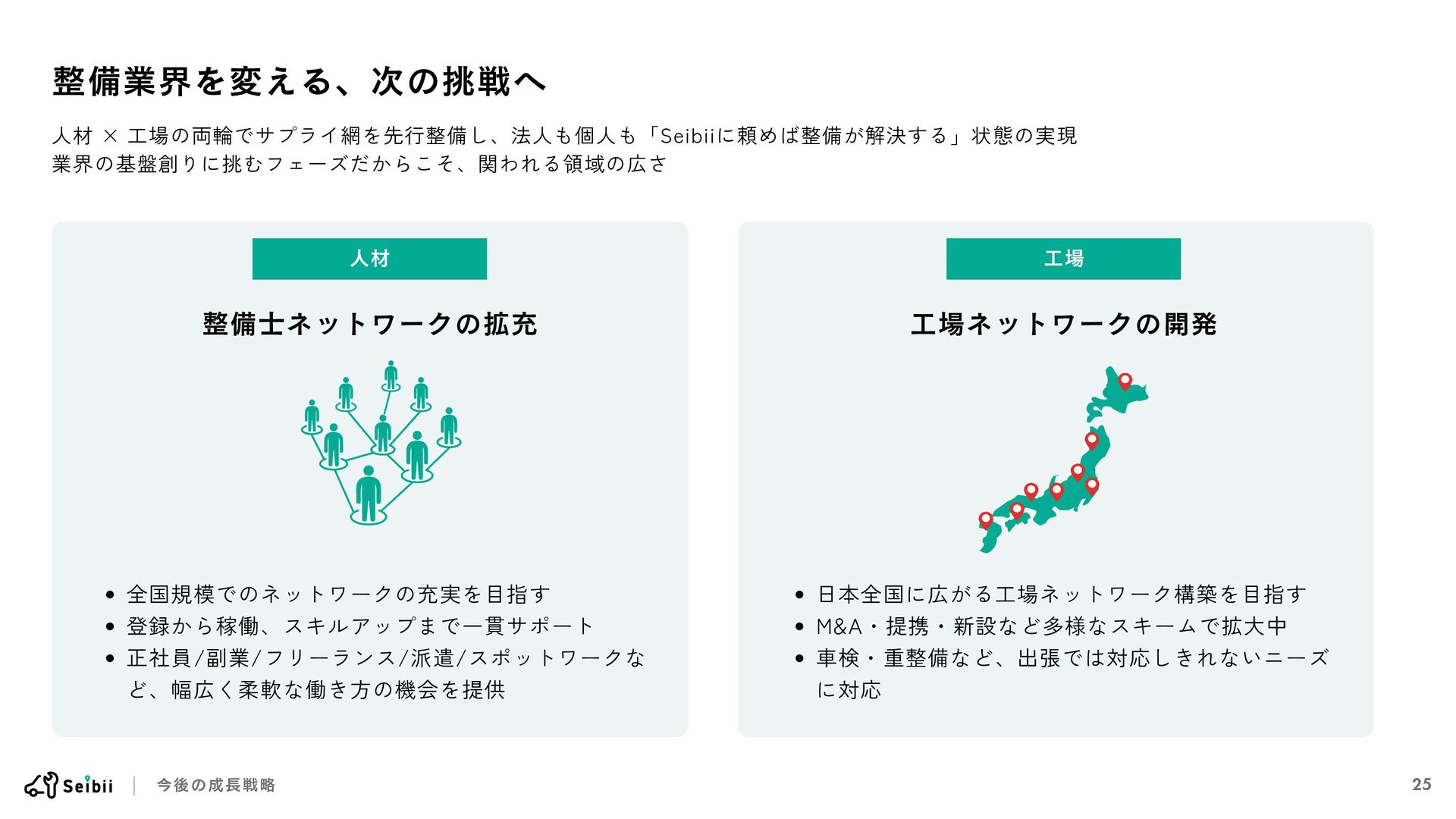 整備業界を変える、次の挑戦へ

人材 × 工場の両輪でサプライ網を先行整備し、法人も個人も「Seibiiに頼めば整備が解決する」状態の実現
業界の基盤創りに挑むフェーズだからこそ、関われる領域の広さ

人材

整備士ネットワークの拡充

• 全国規模でのネットワークの充実を目指す
• 登録から稼働、スキルアップまで一貫サポート
• 正社員/副業/フリーランス/派遣/スポットワークなど、幅広く柔軟な働き方の機会を提供

工場

工場ネットワークの開発

• 日本全国に広がる工場ネットワーク構築を目指す
• M&A・提携・新設など多様なスキームで拡大中
• 車検・重整備など、出張では対応しきれないニーズに対応

Seibii | 今後の成長戦略

25